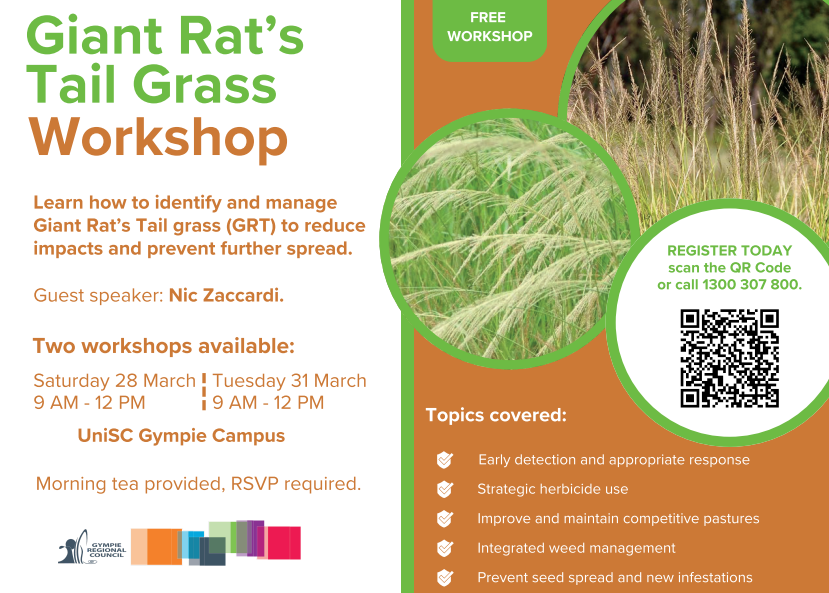 Giant Rat's Tail Grass Workshop

Learn how to identify and manage Giant Rat's Tail grass (GRT) to reduce impacts and prevent further spread.

Guest speaker: Nic Zaccardi.

Two workshops available:

Saturday 28 March
9 AM - 12 PM

Tuesday 31 March
9 AM - 12 PM

UniSC Gympie Campus

Morning tea provided, RSVP required.

GYMPIE REGIONAL COUNCIL

FREE WORKSHOP

REGISTER TODAY scan the QR Code or call 1300 307 800.

Topics covered:

Early detection and appropriate response

Strategic herbicide use

Improve and maintain competitive pastures

Integrated weed management

Prevent seed spread and new infestations